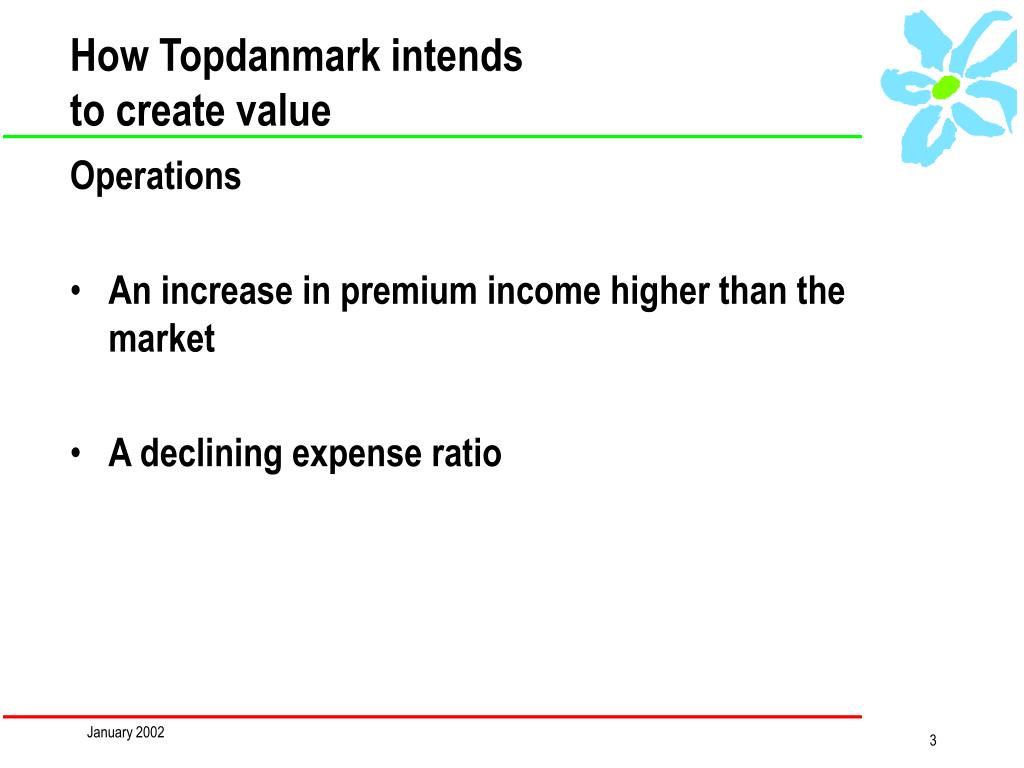 How Topdanmark intends to create value

Operations

• An increase in premium income higher than the market

• A declining expense ratio

January 2002

3